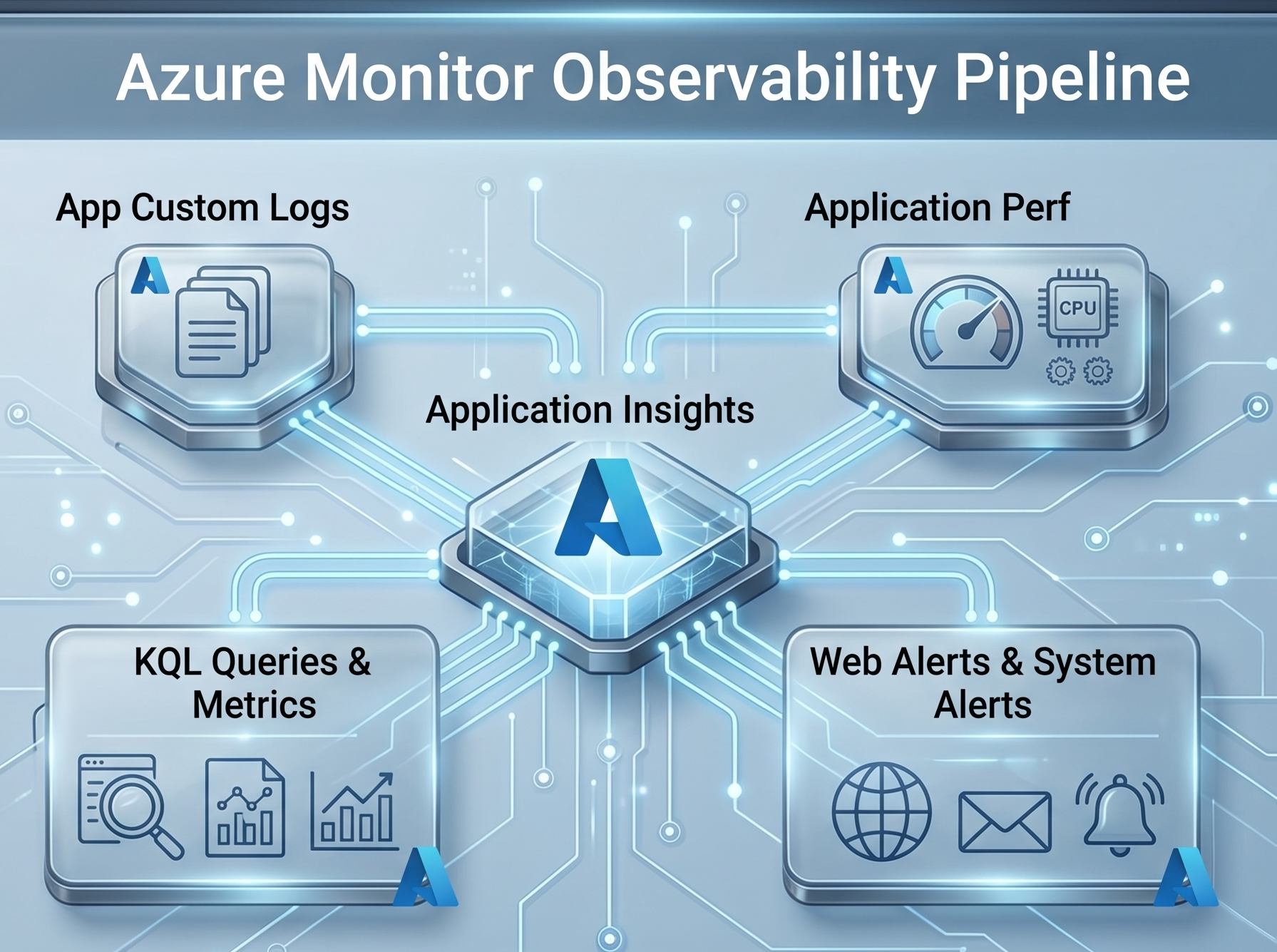 Azure Monitor Observability Pipeline

App Custom Logs

Application Perf

CPU

Application Insights

KQL Queries & Metrics

Web Alerts & System Alerts